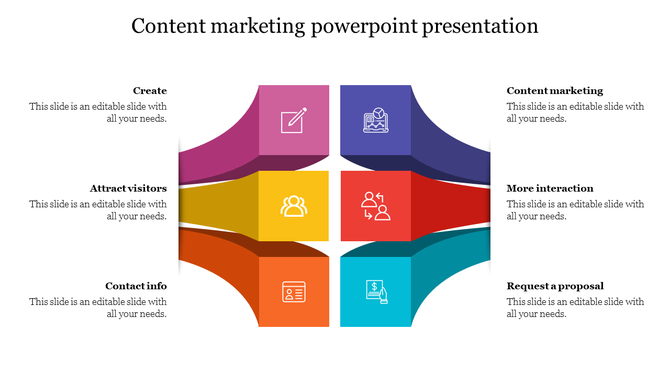 Content marketing powerpoint presentation

Create
This slide is an editable slide with all your needs.

Attract visitors
This slide is an editable slide with all your needs.

Contact info
This slide is an editable slide with all your needs.

Content marketing
This slide is an editable slide with all your needs.

More interaction
This slide is an editable slide with all your needs.

Request a proposal
This slide is an editable slide with all your needs.